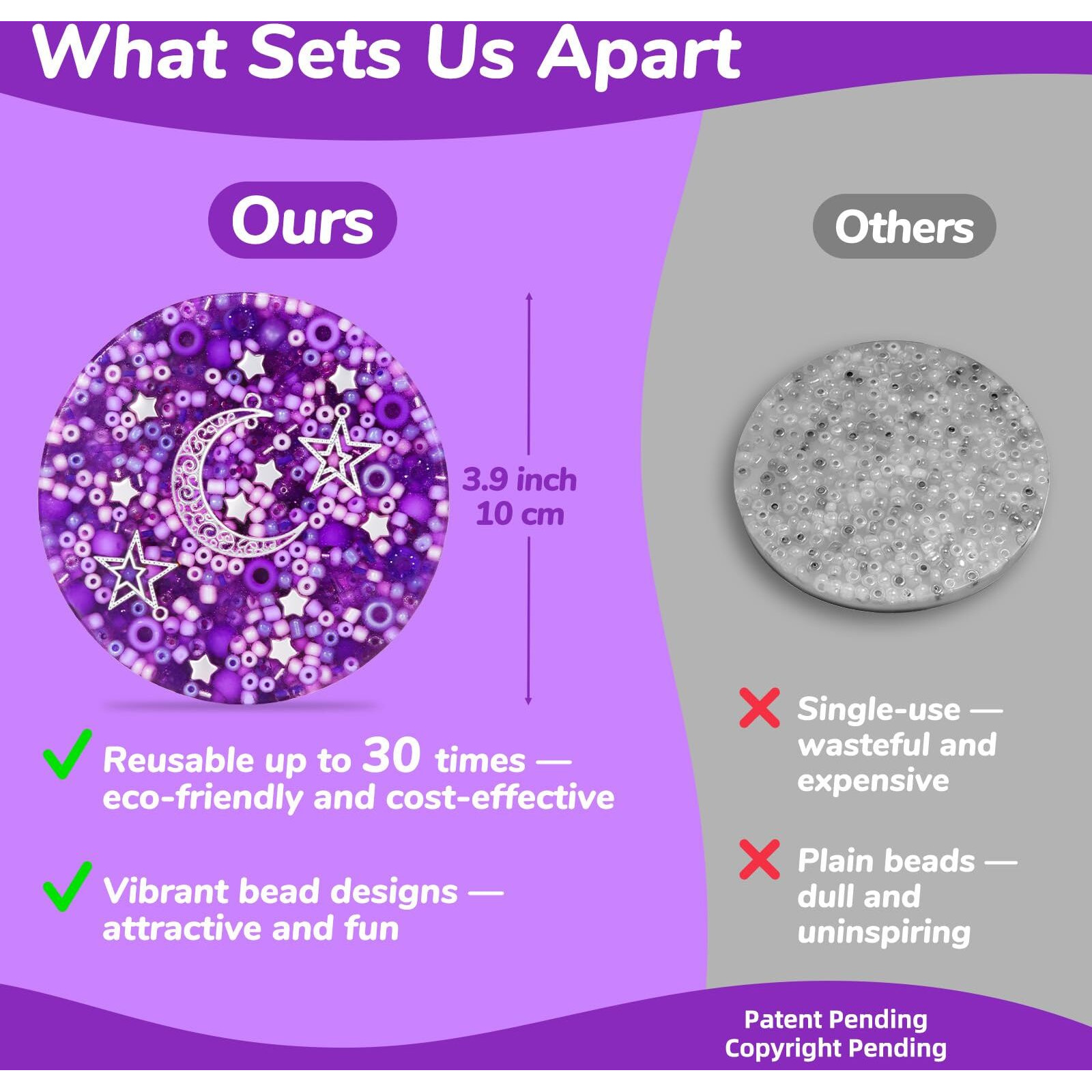 What Sets Us Apart

Ours

3.9 inch
10 cm

Reusable up to 30 times — eco-friendly and cost-effective

Vibrant bead designs — attractive and fun

Others

Single-use — wasteful and expensive

Plain beads — dull and uninspiring

Patent Pending
Copyright Pending